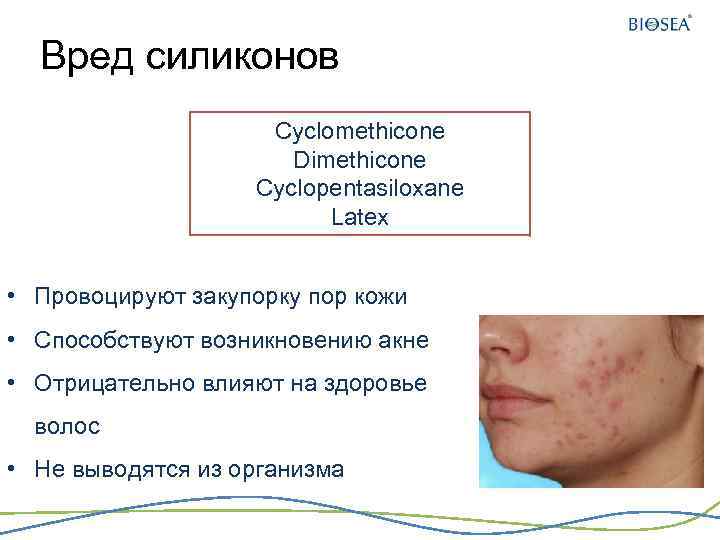 BIOSEA®

Вред силиконов

Cyclomethicone
Dimethicone
Cyclopentasiloxane
Latex

• Провоцируют закупорку пор кожи
• Способствуют возникновению акне
• Отрицательно влияют на здоровье волос
• Не выводятся из организма